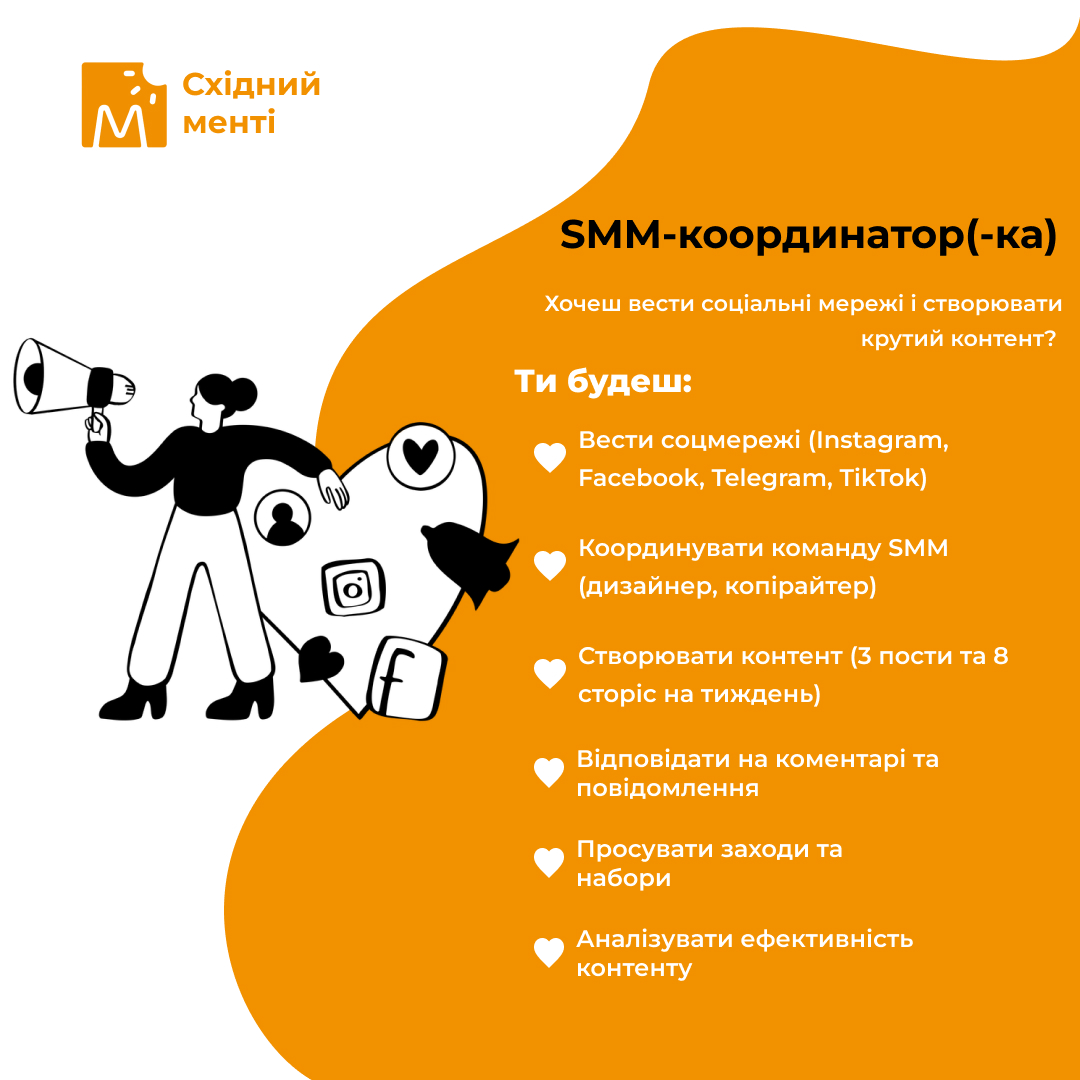 Східний менті

SMM-координатор(-ка)

Хочеш вести соціальні мережі і створювати крутий контент?

Ти будеш:

Вести соцмережі (Instagram, Facebook, Telegram, TikTok)

Координувати команду SMM (дизайнер, копірайтер)

Створювати контент (3 пости та 8 сторіс на тиждень)

Відповідати на коментарі та повідомлення

Просувати заходи та набори

Аналізувати ефективність контенту